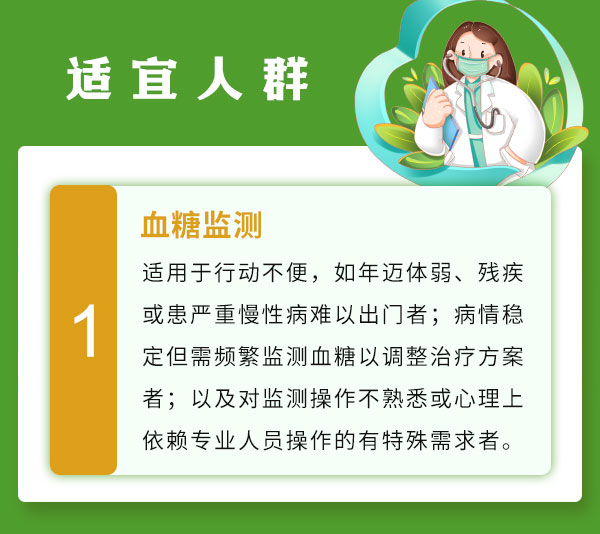 适宜人群

1

血糖监测

适用于行动不便，如年迈体弱、残疾或患严重慢性病难以出门者；病情稳定但需频繁监测血糖以调整治疗方案者；以及对监测操作不熟悉或心理上依赖专业人员操作的有特殊需求者。